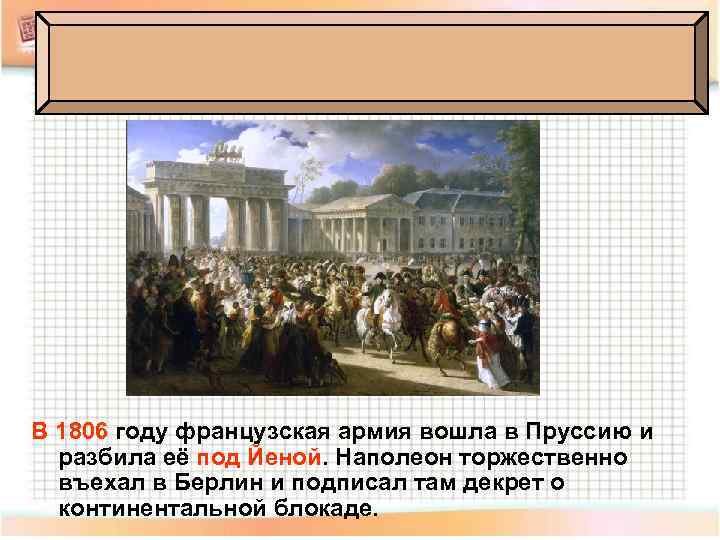 В 1806 году французская армия вошла в Пруссию и разбила её под Йеной. Наполеон торжественно въехал в Берлин и подписал там декрет о континентальной блокаде.